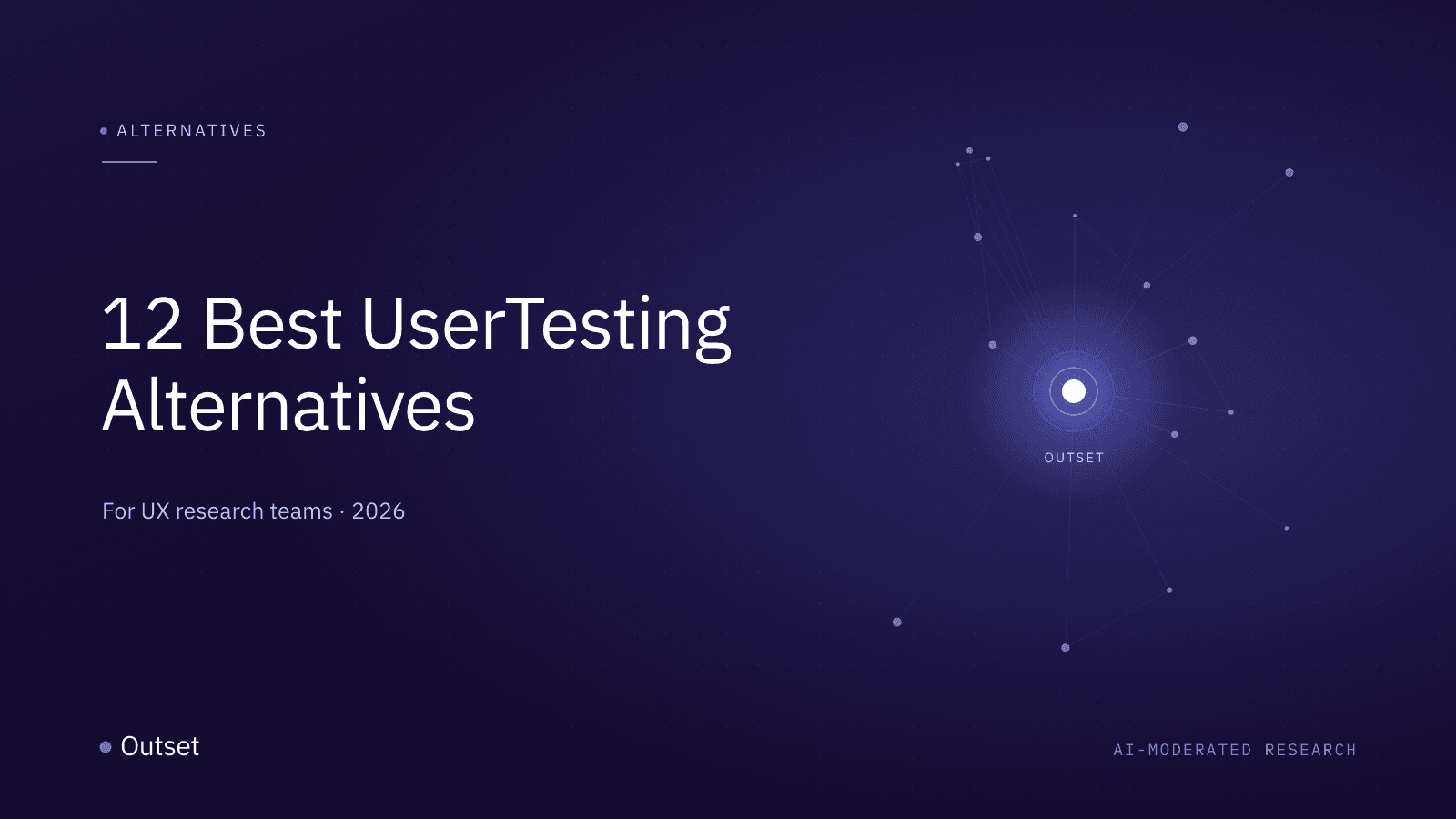 ALTERNATIVES

12 Best UserTesting Alternatives

For UX research teams · 2026

OUTSET

Outset

AI-MODERATED RESEARCH